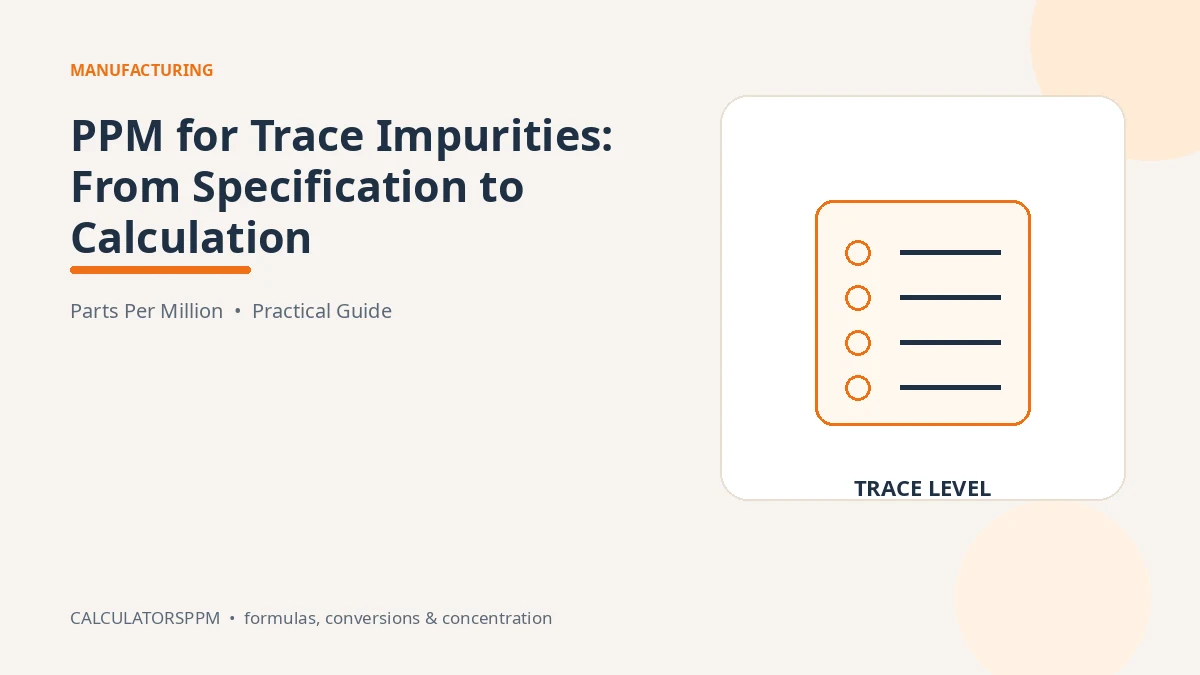 MANUFACTURING

PPM for Trace Impurities: From Specification to Calculation

Parts Per Million • Practical Guide

TRACE LEVEL

CALCULATORSPPM • formulas, conversions & concentration